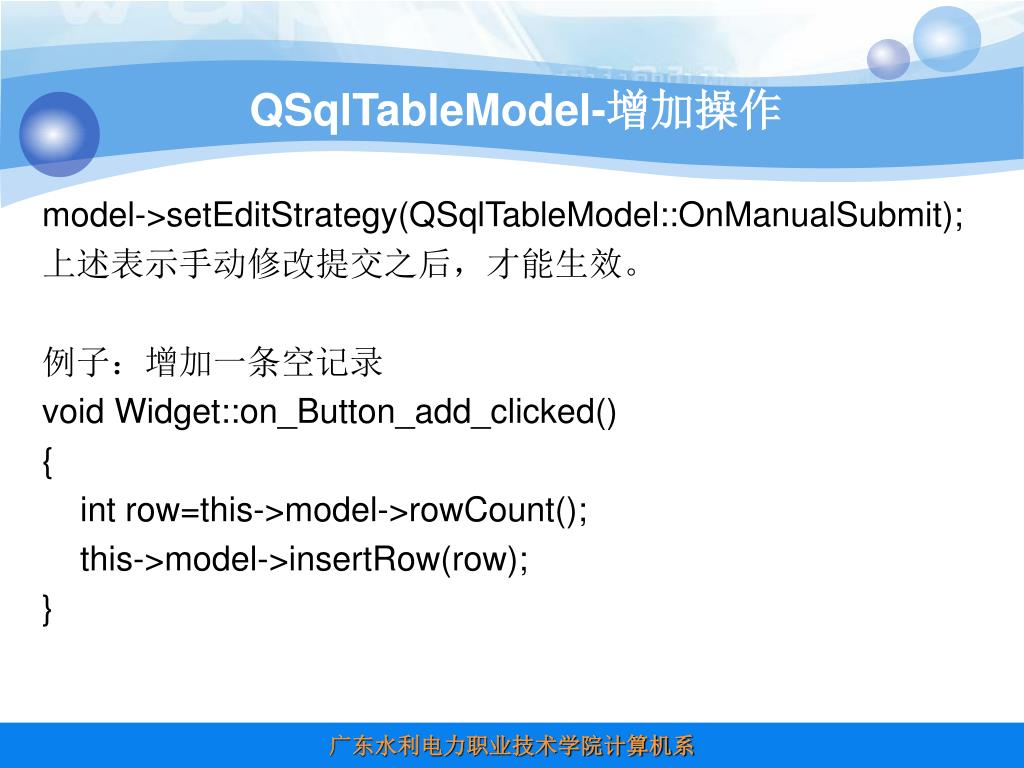 QSqlTableModel-增加操作

model->setEditStrategy(QSqlTableModel::OnManualSubmit);
上述表示手动修改提交之后，才能生效。

例子：增加一条空记录
void Widget::on_Button_add_clicked()
{
int row=this->model->rowCount();
this->model->insertRow(row);
}

广东水利电力职业技术学院计算机系